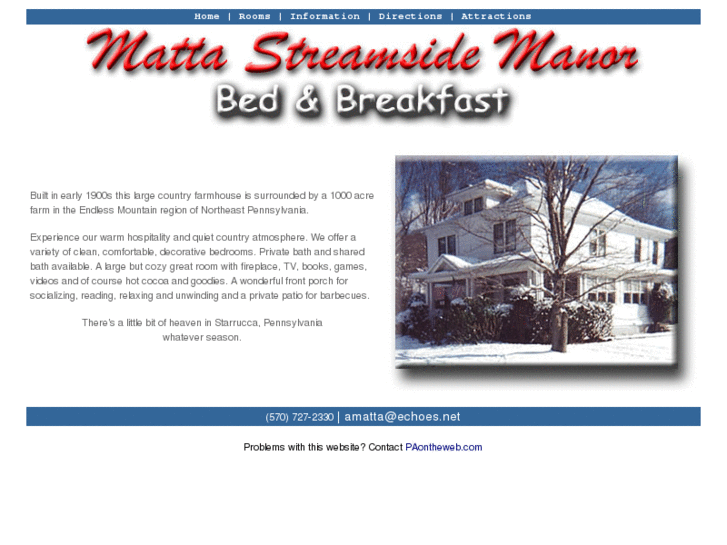 Home | Rooms | Information | Directions | Attractions

Matta Streamside Manor

Bed & Breakfast

Built in early 1900s this large country farmhouse is surrounded by a 1000 acre farm in the Endless Mountain region of Northeast Pennsylvania.

Experience our warm hospitality and quiet country atmosphere. We offer a variety of clean, comfortable, decorative bedrooms. Private bath and shared bath available. A large but cozy great room with fireplace, TV, books, games, videos and of course hot cocoa and goodies. A wonderful front porch for socializing, reading, relaxing and unwinding and a private patio for barbecues.

There's a little bit of heaven in Starrucca, Pennsylvania whatever season.

(570) 727-2330 | amatta@echoes.net

Problems with this website? Contact PAontheweb.com